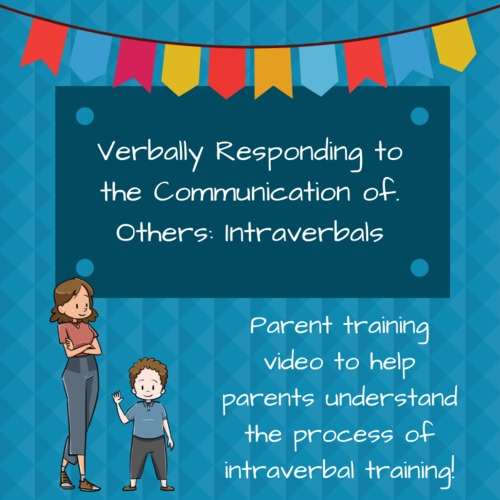 Verbally Responding to the Communication of. Others: Intraverbals

Parent training video to help parents understand the process of intraverbal training!